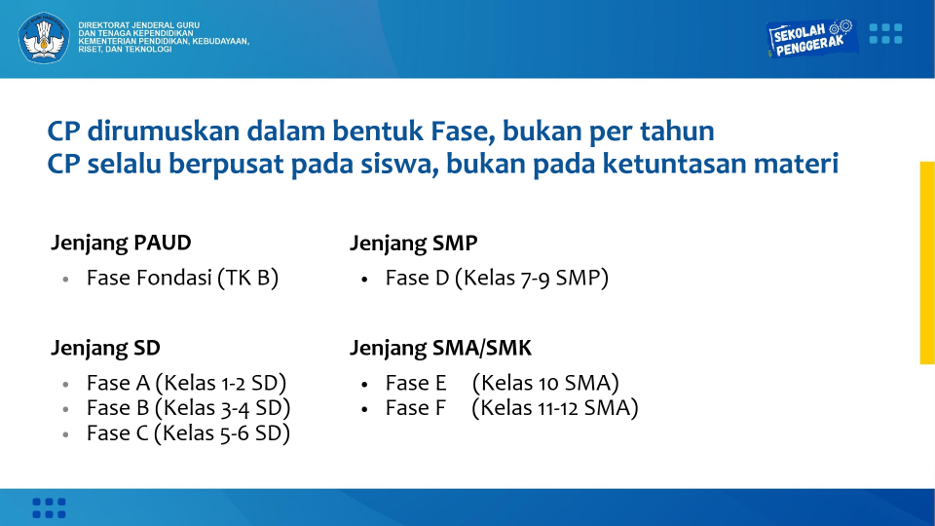 DIREKTORAT JENDERAL GURU DAN TENAGA KEPENDIDIKAN KEMENTERIAN PENDIDIKAN, KEBUDAYAAN, RISET, DAN TEKNOLOGI

SEKOLAH PENGGERAK

CP dirumuskan dalam bentuk Fase, bukan per tahun
CP selalu berpusat pada siswa, bukan pada ketuntasan materi

Jenjang PAUD
• Fase Fondasi (TK B)

Jenjang SD
• Fase A (Kelas 1-2 SD)
• Fase B (Kelas 3-4 SD)
• Fase C (Kelas 5-6 SD)

Jenjang SMP
• Fase D (Kelas 7-9 SMP)

Jenjang SMA/SMK
• Fase E (Kelas 10 SMA)
• Fase F (Kelas 11-12 SMA)